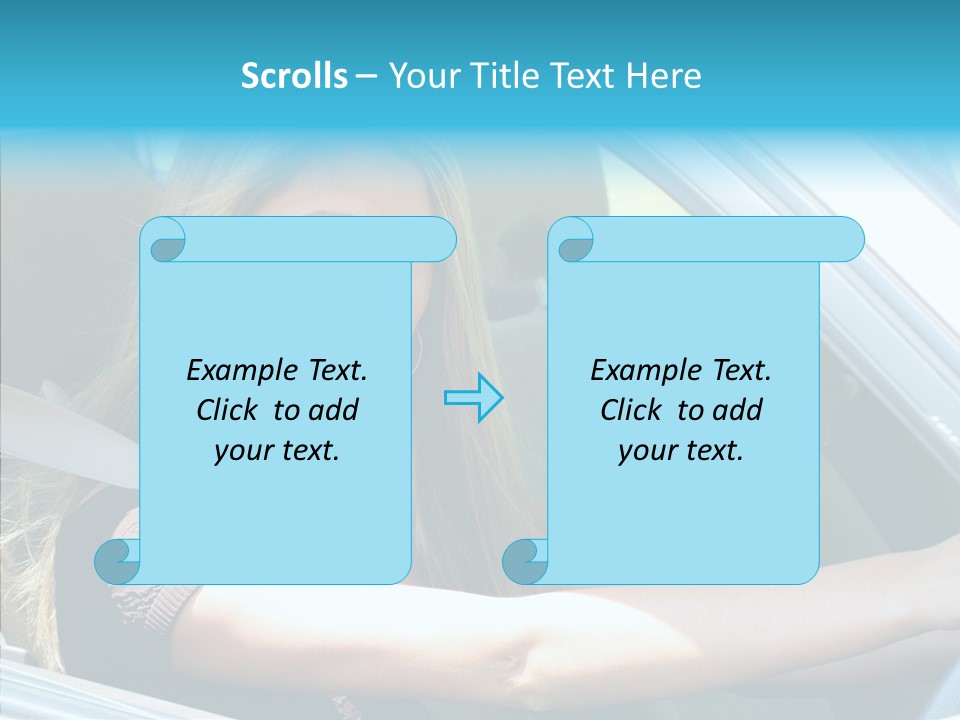 Scrolls – Your Title Text Here

Example Text. Click to add your text.

Example Text. Click to add your text.